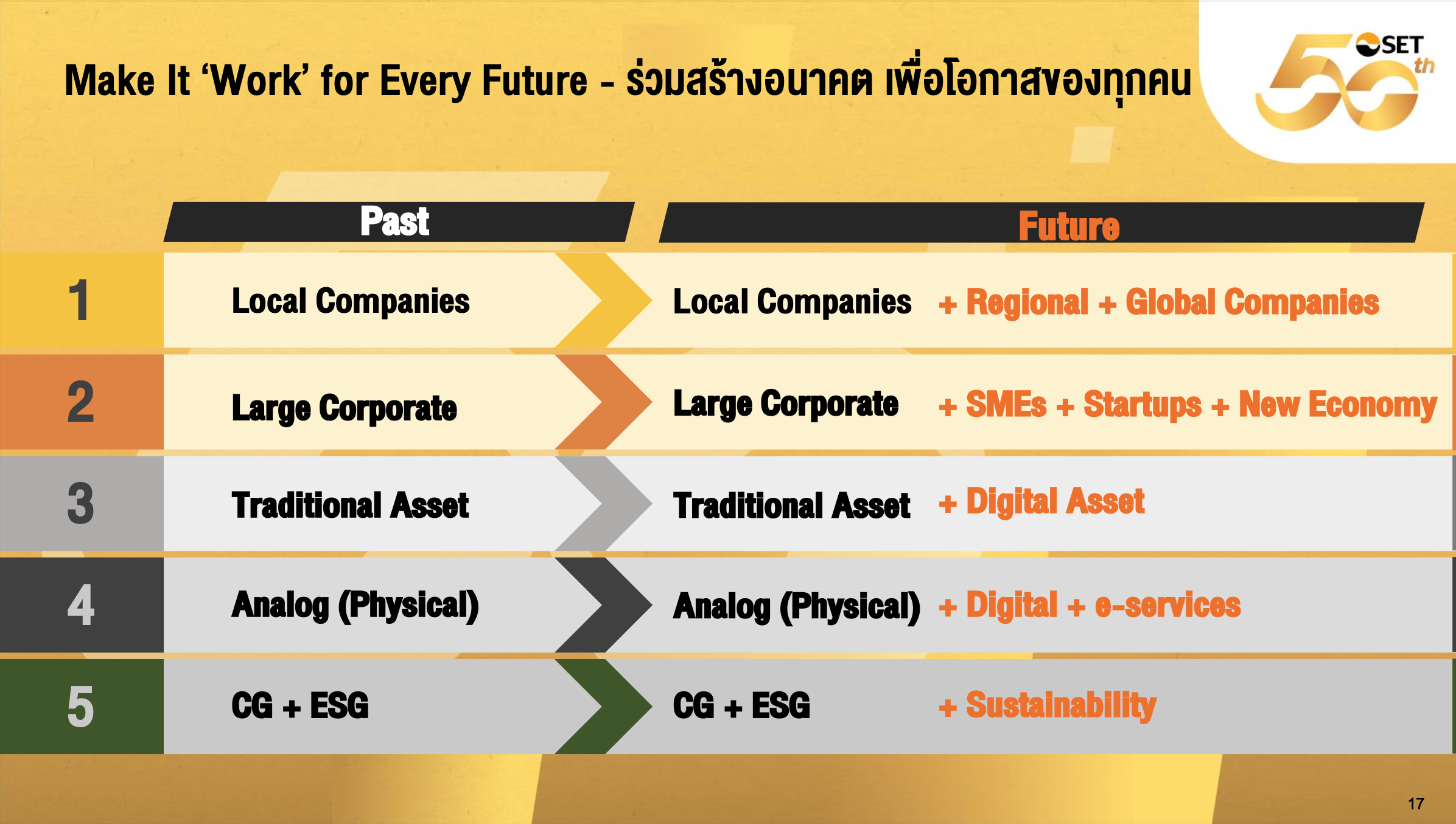 Make It ‘Work’ for Every Future - ร่วมสร้างอนาคต เพื่อโอกาสของทุกคน

SET 50th

|  | Past | Future |
|---|---|---|
| 1 | Local Companies | Local Companies + Regional + Global Companies |
| 2 | Large Corporate | Large Corporate + SMEs + Startups + New Economy |
| 3 | Traditional Asset | Traditional Asset + Digital Asset |
| 4 | Analog (Physical) | Analog (Physical) + Digital + e-services |
| 5 | CG + ESG | CG + ESG + Sustainability |

17